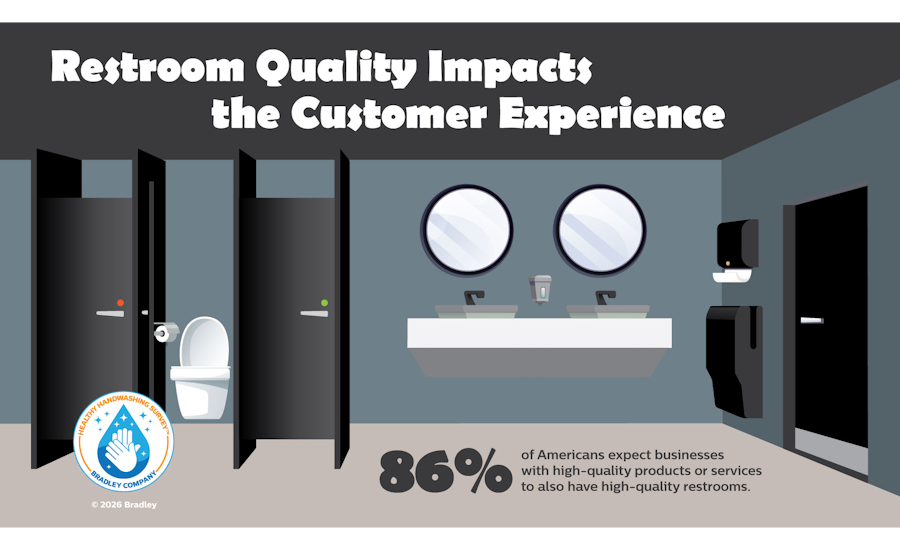 Restroom Quality Impacts the Customer Experience

HEALTHY HANDWASHING SURVEY™
BRADLEY COMPANY

© 2026 Bradley

86% of Americans expect businesses with high-quality products or services to also have high-quality restrooms.